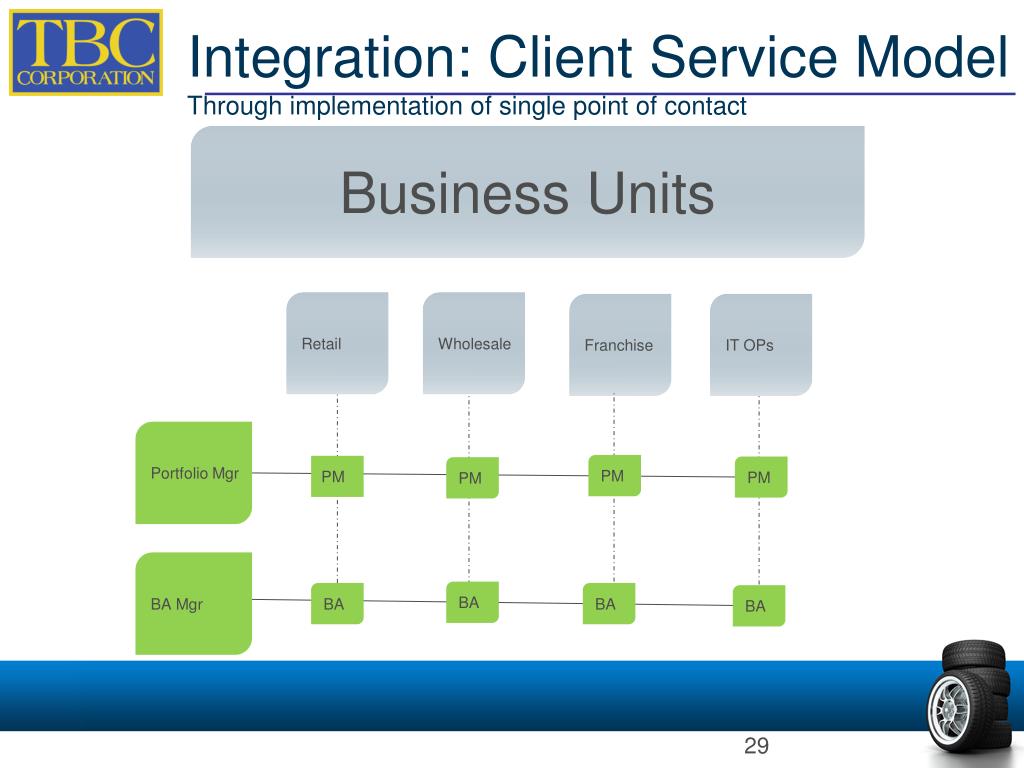 TBC CORPORATION

Integration: Client Service Model
Through implementation of single point of contact

Business Units

Retail
Wholesale
Franchise
IT OPs

Portfolio Mgr
PM
PM
PM
PM

BA Mgr
BA
BA
BA
BA

29